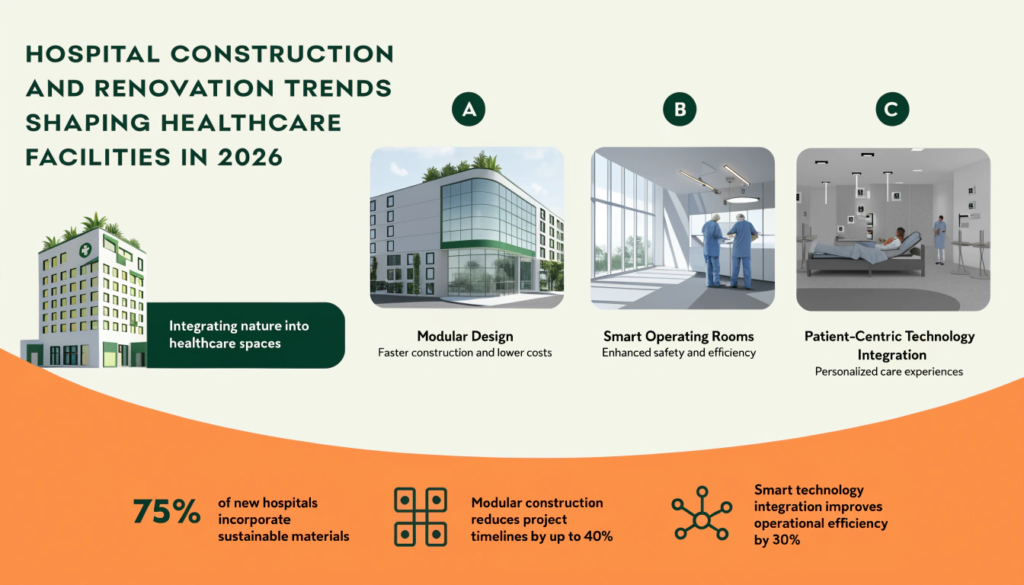 HOSPITAL CONSTRUCTION AND RENOVATION TRENDS SHAPING HEALTHCARE FACILITIES IN 2026

Integrating nature into healthcare spaces

A

Modular Design
Faster construction and lower costs

B

Smart Operating Rooms
Enhanced safety and efficiency

C

Patient-Centric Technology Integration
Personalized care experiences

75% of new hospitals incorporate sustainable materials

Modular construction reduces project timelines by up to 40%

Smart technology integration improves operational efficiency by 30%